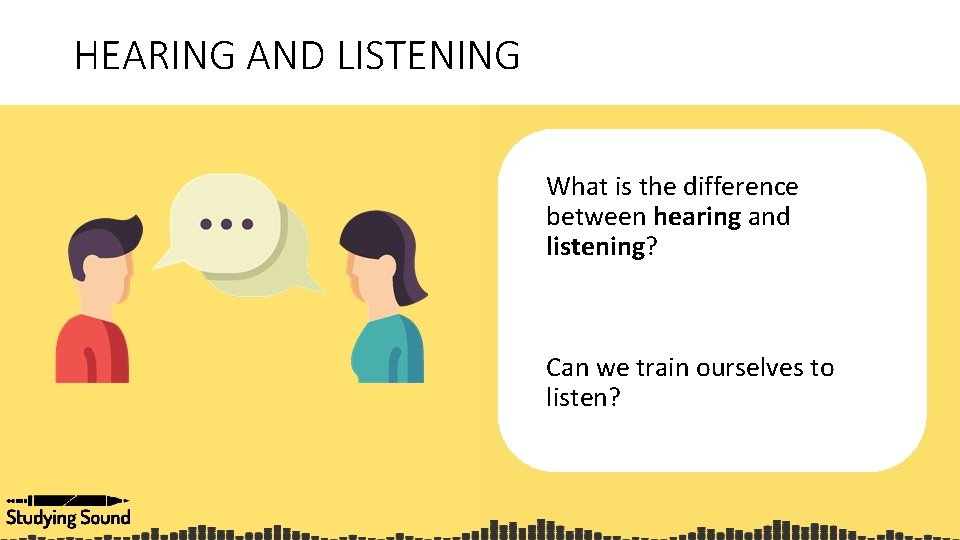 HEARING AND LISTENING

What is the difference between hearing and listening?

Can we train ourselves to listen?

Studying Sound